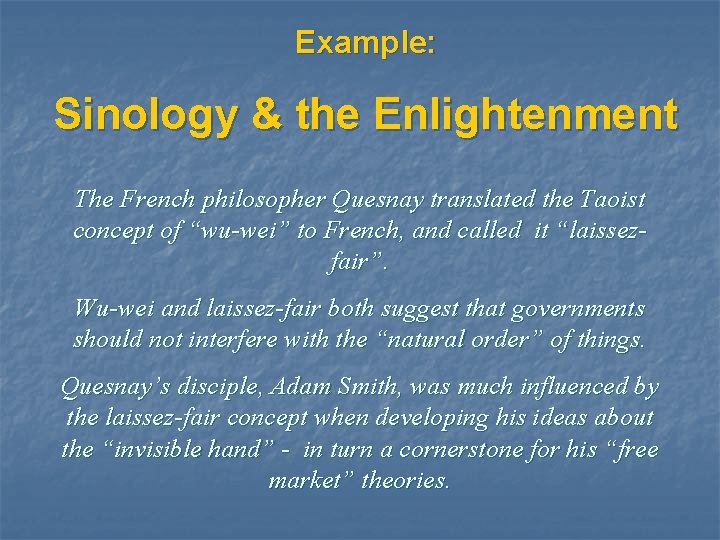 Example:

Sinology & the Enlightenment

The French philosopher Quesnay translated the Taoist concept of “wu-wei” to French, and called it “laissez-fair”.

Wu-wei and laissez-fair both suggest that governments should not interfere with the “natural order” of things.

Quesnay’s disciple, Adam Smith, was much influenced by the laissez-fair concept when developing his ideas about the “invisible hand” - in turn a cornerstone for his “free market” theories.